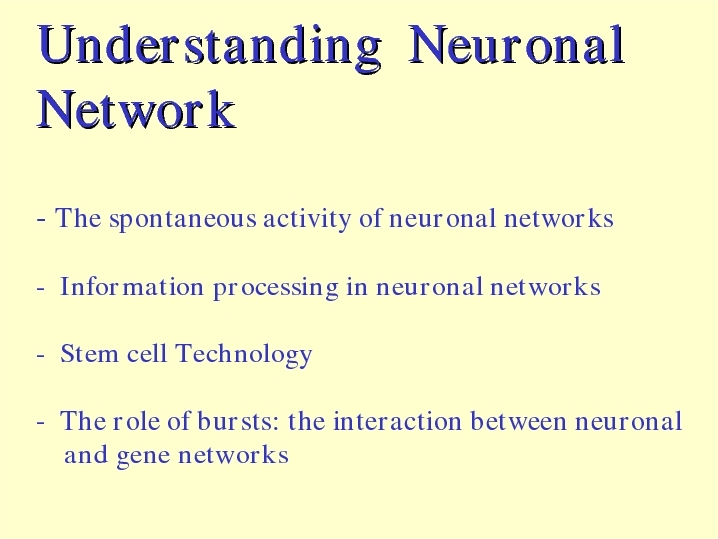 Understanding Neuronal Network

- The spontaneous activity of neuronal networks

- Information processing in neuronal networks

- Stem cell Technology

- The role of bursts: the interaction between neuronal and gene networks